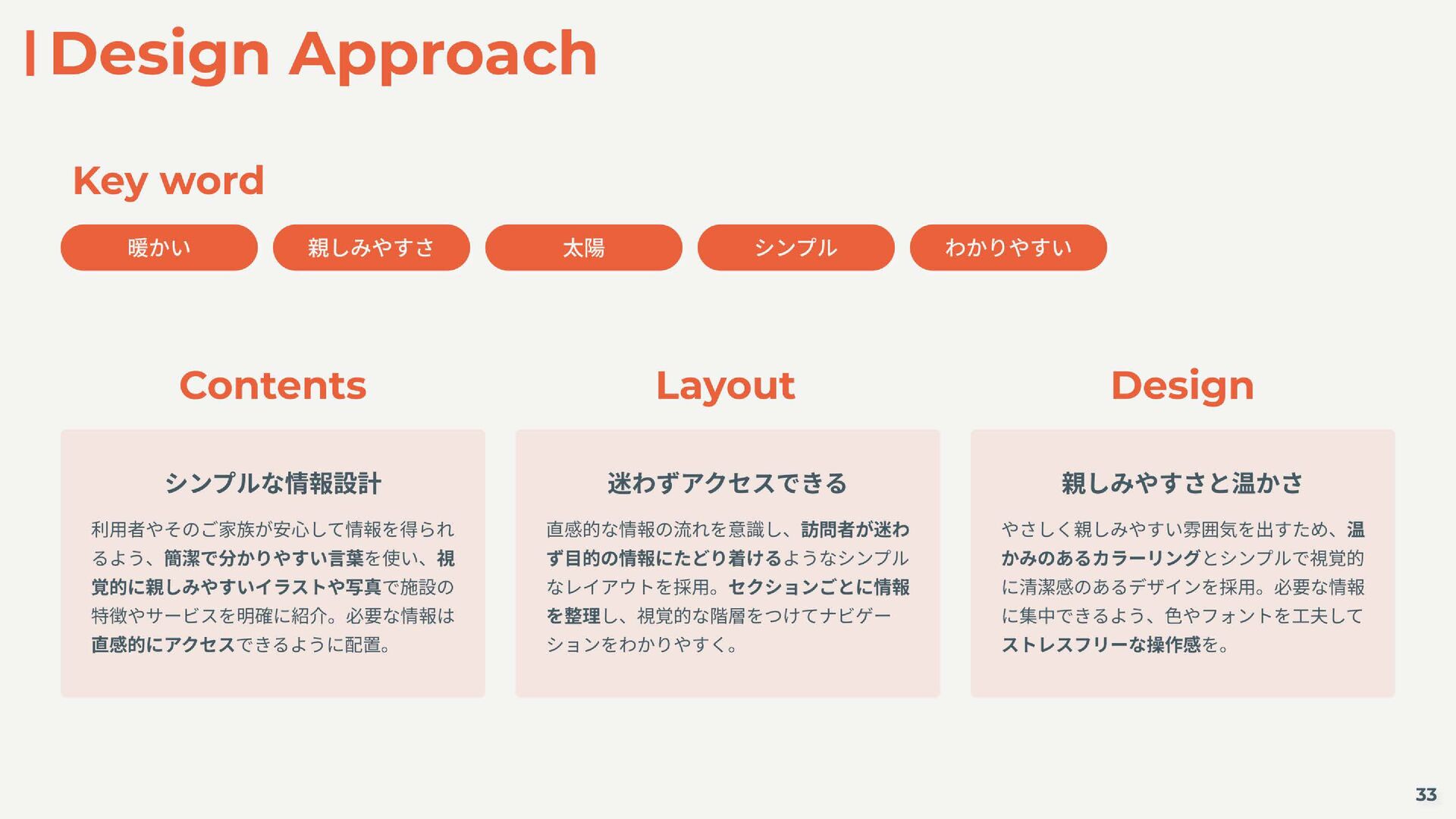 Design Approach

Key word

暖かい

親しみやすさ

太陽

シンプル

わかりやすい

Contents

シンプルな情報設計

利用者やそのご家族が安心して情報を得られるよう、簡潔で分かりやすい言葉を使い、視覚的に親しみやすいイラストや写真で施設の特徴やサービスを明確に紹介。必要な情報は直感的にアクセスできるように配置。

Layout

迷わずアクセスできる

直感的な情報の流れを意識し、訪問者が迷わず目的の情報にたどり着けるようなシンプルなレイアウトを採用。セクションごとに情報を整理し、視覚的な階層をつけてナビゲーションをわかりやすく。

Design

親しみやすさと温かさ

やさしく親しみやすい雰囲気を出すため、温かみのあるカラーリングとシンプルで視覚的に清潔感のあるデザインを採用。必要な情報に集中できるよう、色やフォントを工夫してストレスフリーな操作感を。

33